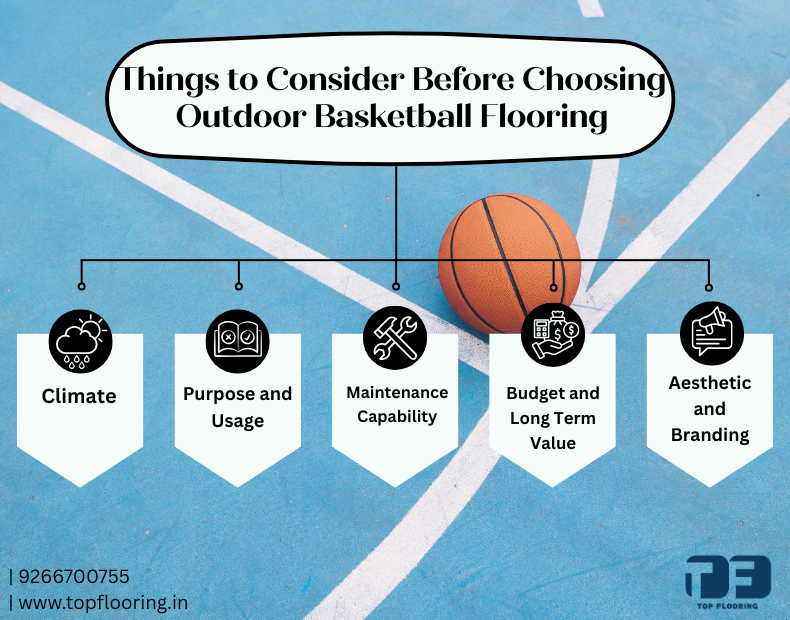 Things to Consider Before Choosing Outdoor Basketball Flooring

Climate

Purpose and Usage

Maintenance Capability

Budget and Long Term Value

Aesthetic and Branding

| 9266700755
| www.topflooring.in

TOP FLOORING